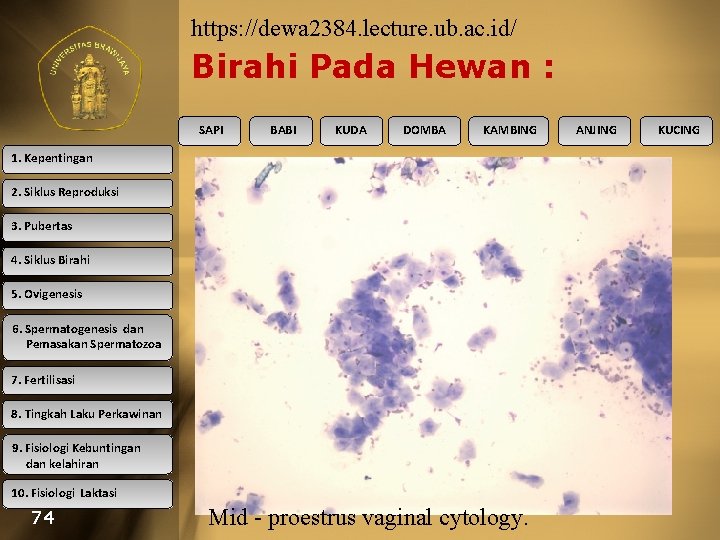 UNIVERSITAS BRAWIJAYA

https://dewa2384.lecture.ub.ac.id/

Birahi Pada Hewan :

SAPI
BABI
KUDA
DOMBA
KAMBING
ANJING
KUCING

1. Kepentingan
2. Siklus Reproduksi
3. Pubertas
4. Siklus Birahi
5. Ovigenesis
6. Spermatogenesis dan Pemasakan Spermatozoa
7. Fertilisasi
8. Tingkah Laku Perkawinan
9. Fisiologi Kebuntingan dan kelahiran
10. Fisiologi Laktasi

74

Mid - proestrus vaginal cytology.